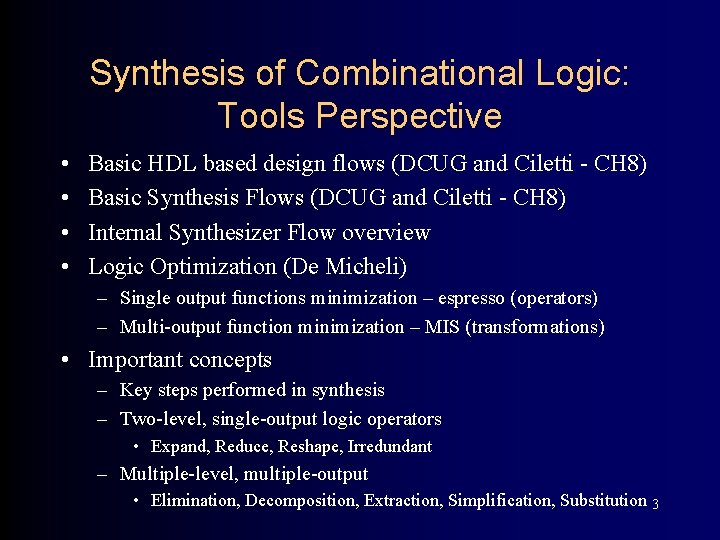 Synthesis of Combinational Logic: Tools Perspective

• Basic HDL based design flows (DCUG and Ciletti - CH8)
• Basic Synthesis Flows (DCUG and Ciletti - CH8)
• Internal Synthesizer Flow overview
• Logic Optimization (De Micheli)
– Single output functions minimization – espresso (operators)
– Multi-output function minimization – MIS (transformations)
• Important concepts
– Key steps performed in synthesis
– Two-level, single-output logic operators
• Expand, Reduce, Reshape, Irredundant
– Multiple-level, multiple-output
• Elimination, Decomposition, Extraction, Simplification, Substitution

3